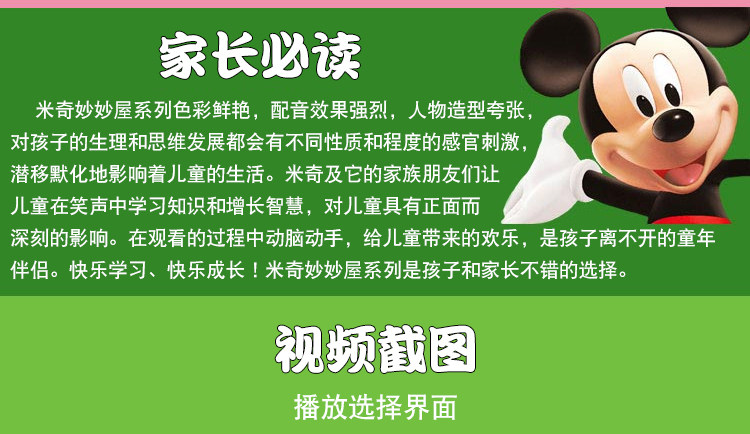 家长必读

米奇妙妙屋系列色彩鲜艳，配音效果强烈，人物造型夸张，对孩子的生理和思维发展都会有不同性质和程度的感官刺激，潜移默化地影响着儿童的生活。米奇及它的家族朋友们让儿童在笑声中学习知识和增长智慧，对儿童具有正面而深刻的影响。在观看的过程中动脑动手，给儿童带来的欢乐，是孩子离不开的童年伴侣。快乐学习、快乐成长！米奇妙妙屋系列是孩子和家长不错的选择。

视频截图

播放选择界面